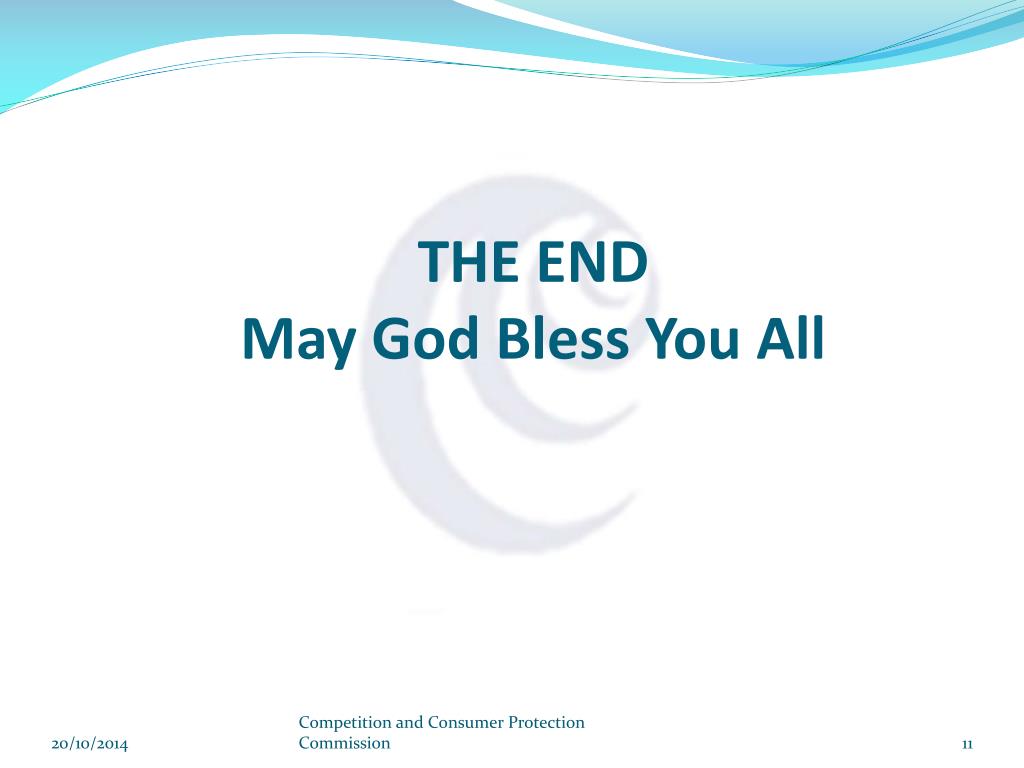 THE END
May God Bless You All

20/10/2014

Competition and Consumer Protection Commission

11